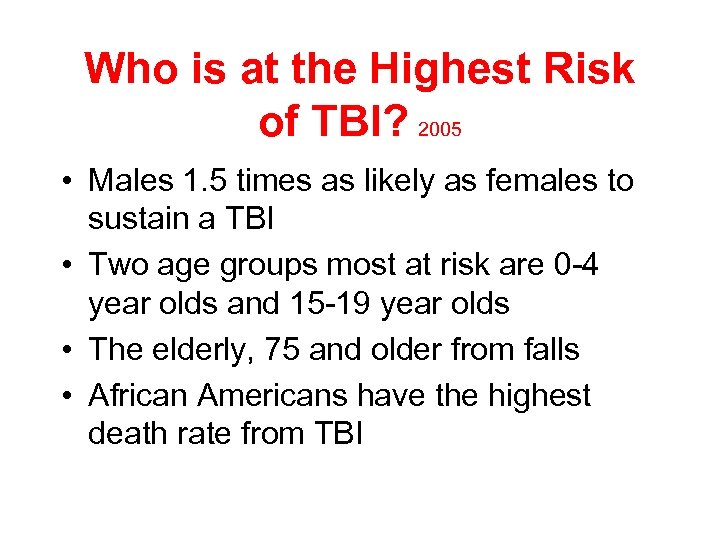 Who is at the Highest Risk of TBI? 2005

• Males 1.5 times as likely as females to sustain a TBI
• Two age groups most at risk are 0-4 year olds and 15-19 year olds
• The elderly, 75 and older from falls
• African Americans have the highest death rate from TBI